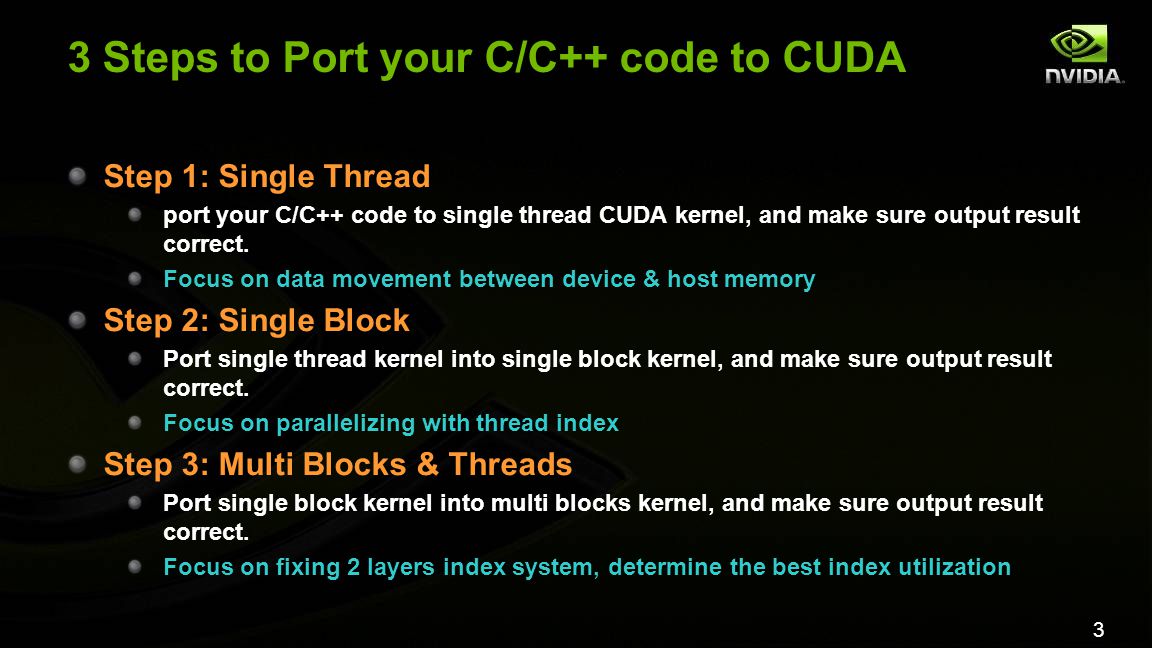 3 Steps to Port your C/C++ code to CUDA

NVIDIA.

Step 1: Single Thread

port your C/C++ code to single thread CUDA kernel, and make sure output result correct.

Focus on data movement between device & host memory

Step 2: Single Block

Port single thread kernel into single block kernel, and make sure output result correct.

Focus on parallelizing with thread index

Step 3: Multi Blocks & Threads

Port single block kernel into multi blocks kernel, and make sure output result correct.

Focus on fixing 2 layers index system, determine the best index utilization

3